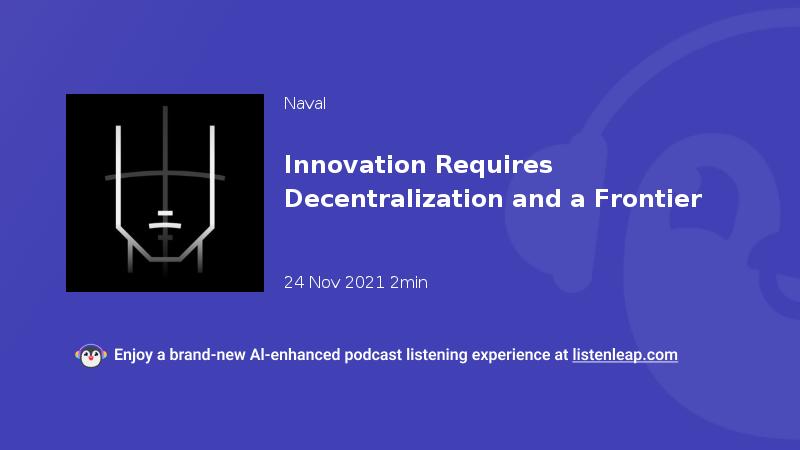 Naval

Innovation Requires Decentralization and a Frontier

24 Nov 2021 2min

Enjoy a brand-new AI-enhanced podcast listening experience at listenleap.com